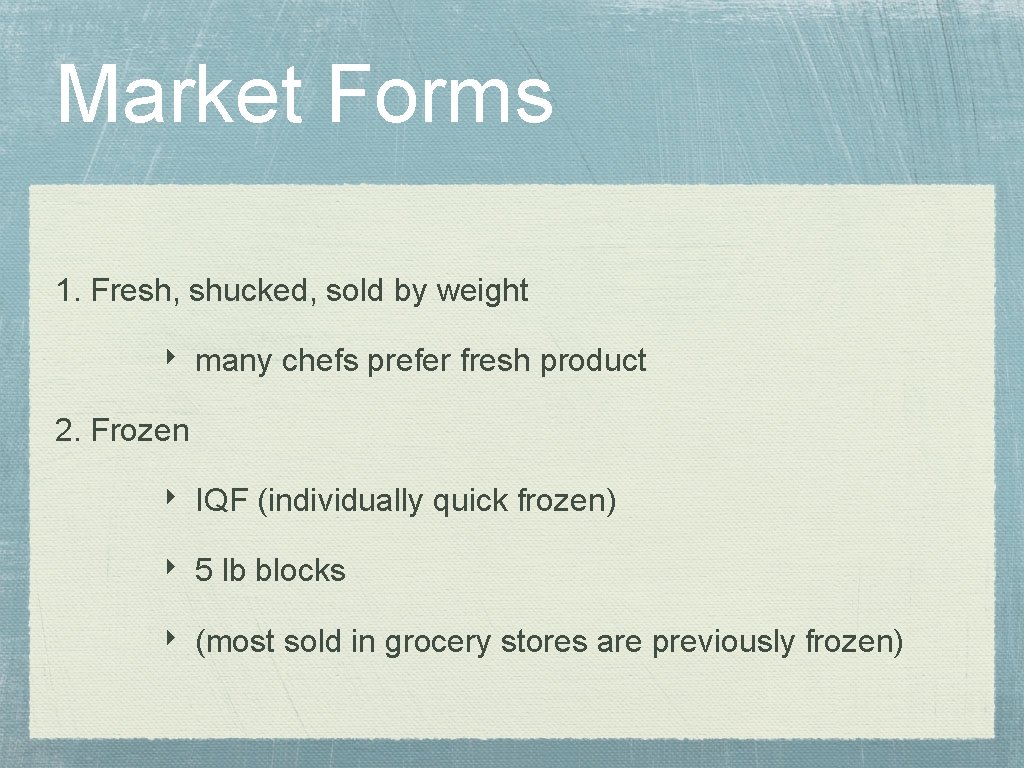 Market Forms

1. Fresh, shucked, sold by weight

‣ many chefs prefer fresh product

2. Frozen

‣ IQF (individually quick frozen)

‣ 5 lb blocks

‣ (most sold in grocery stores are previously frozen)